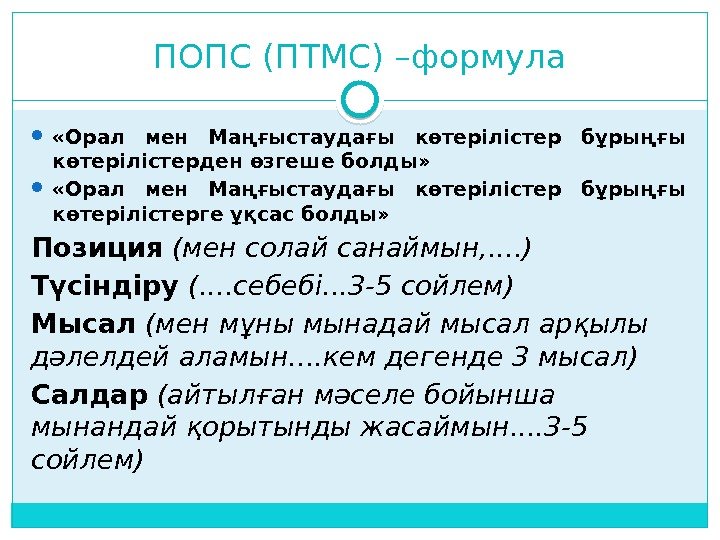 ПОПС (ПТМС) –формула

«Орал мен Маңғыстаудағы көтерілістер бұрыңғы көтерілістерден өзгеше болды»

«Орал мен Маңғыстаудағы көтерілістер бұрыңғы көтерілістерге ұқсас болды»

Позиция (мен солай санаймын,….)

Түсіндіру (….себебі…3-5 сойлем)

Мысал (мен мұны мынадай мысал арқылы дәлелдей аламын….кем дегенде 3 мысал)

Салдар (айтылған мәселе бойынша мынандай қорытынды жасаймын….3-5 сойлем)